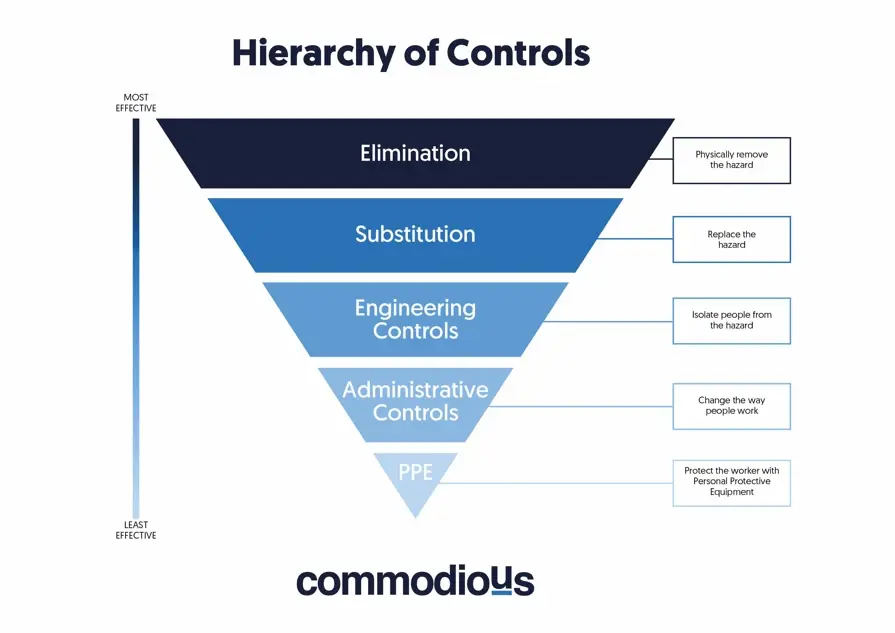 Hierarchy of Controls

MOST EFFECTIVE

Elimination

Physically remove the hazard

Substitution

Replace the hazard

Engineering Controls

Isolate people from the hazard

Administrative Controls

Change the way people work

PPE

Protect the worker with Personal Protective Equipment

LEAST EFFECTIVE

commodious